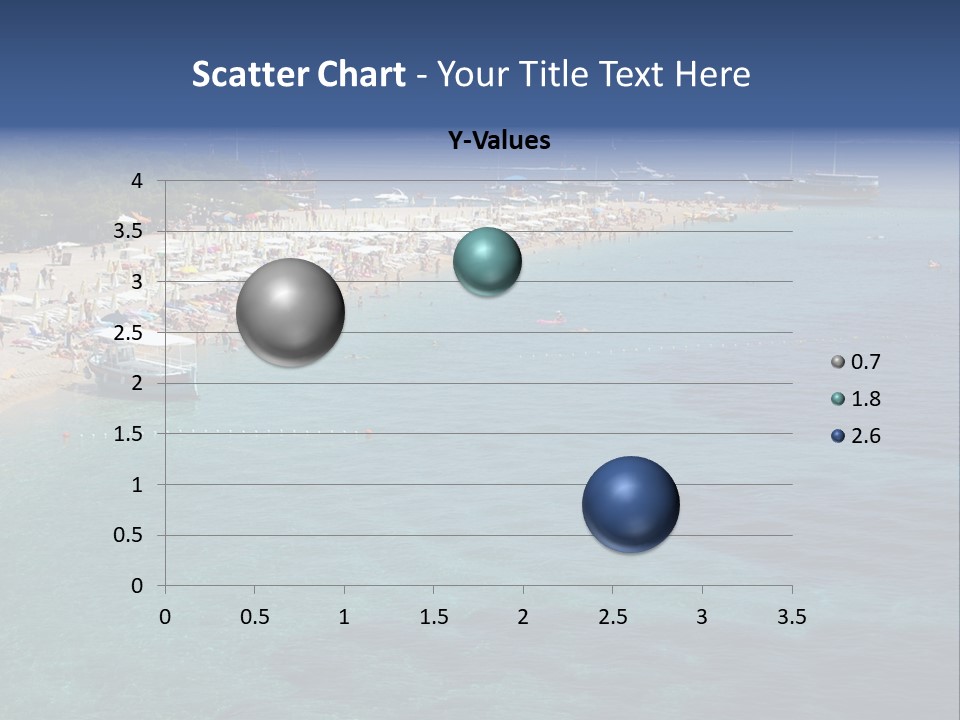 Scatter Chart - Your Title Text Here

Y-Values

4
3.5
3
2.5
2
1.5
1
0.5
0

0 0.5 1 1.5 2 2.5 3 3.5

0.7
1.8
2.6